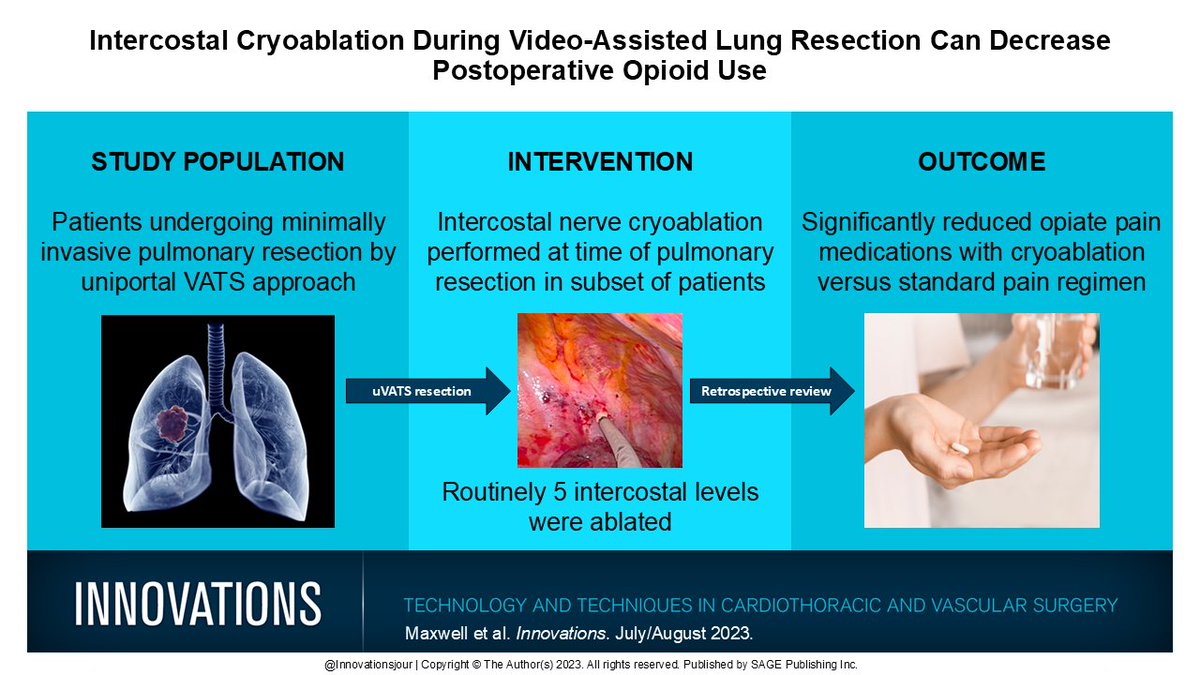 Intercostal Cryoablation During Video-Assisted Lung Resection Can Decrease Postoperative Opioid Use

STUDY POPULATION

Patients undergoing minimally invasive pulmonary resection by uniportal VATS approach

uVATS resection

INTERVENTION

Intercostal nerve cryoablation performed at time of pulmonary resection in subset of patients

Routinely 5 intercostal levels were ablated

Retrospective review

OUTCOME

Significantly reduced opiate pain medications with cryoablation versus standard pain regimen

INNOVATIONS

TECHNOLOGY AND TECHNIQUES IN CARDIOTHORACIC AND VASCULAR SURGERY

Maxwell et al. Innovations. July/August 2023.

@Innovationsjour | Copyright © The Author(s) 2023. All rights reserved. Published by SAGE Publishing Inc.